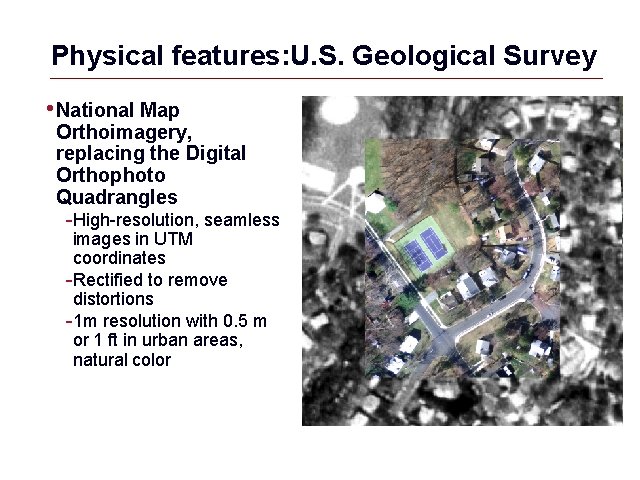 Physical features:U.S. Geological Survey

• National Map Orthoimagery, replacing the Digital Orthophoto Quadrangles
- High-resolution, seamless images in UTM coordinates
- Rectified to remove distortions
- 1m resolution with 0.5 m or 1 ft in urban areas, natural color